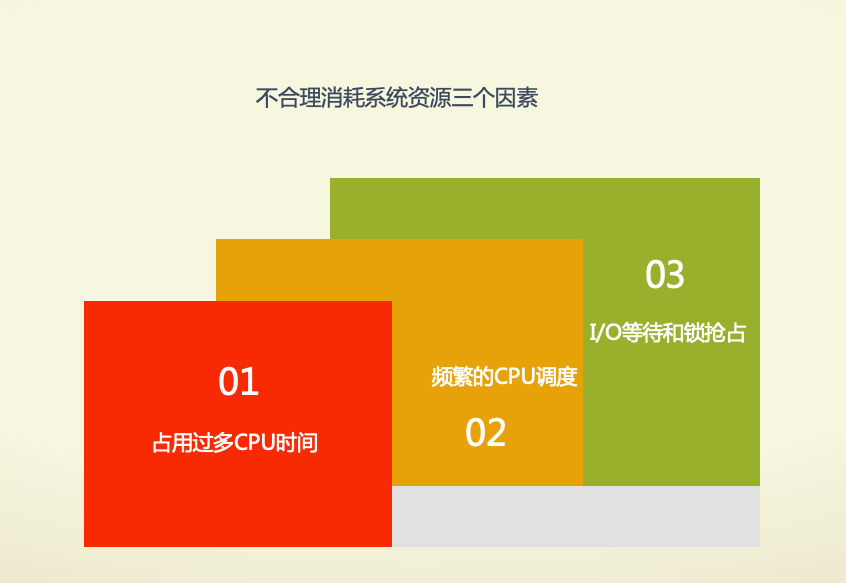 不合理消耗系统资源三个因素

01

占用过多CPU时间

频繁的CPU调度

02

03

I/O等待和锁抢占